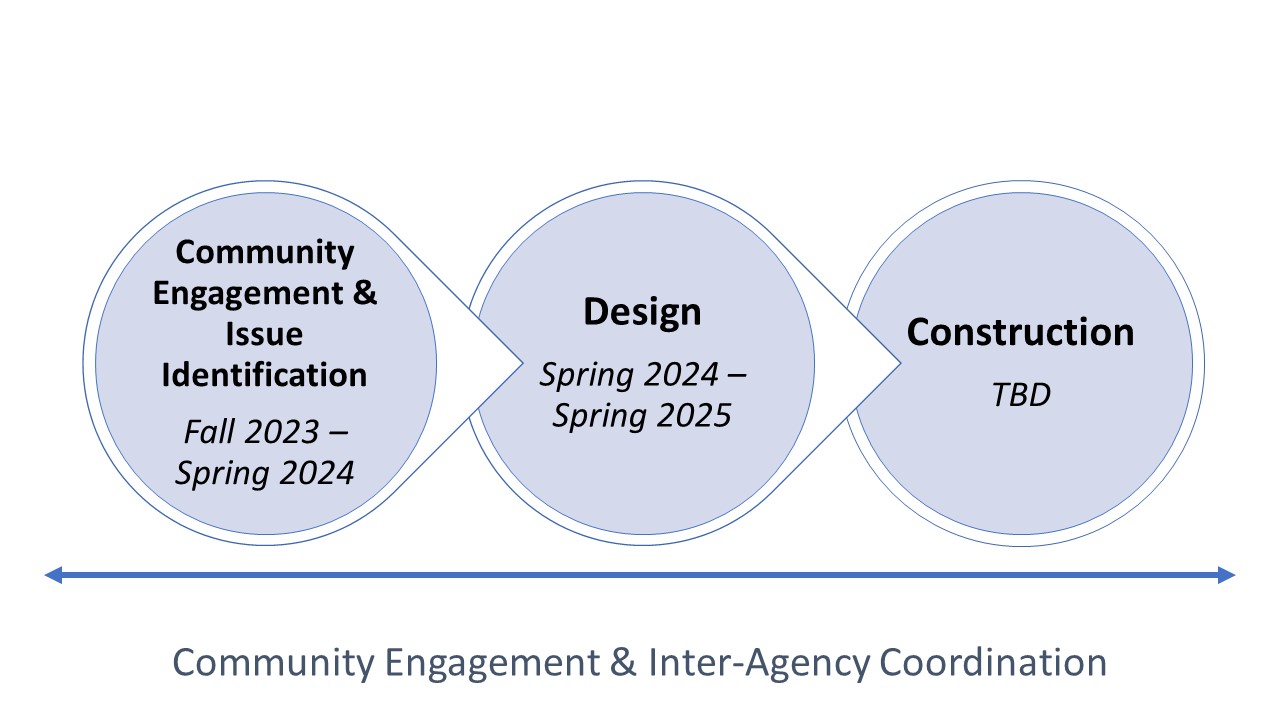 Community Engagement & Issue Identification

Fall 2023 – Spring 2024

Design

Spring 2024 – Spring 2025

Construction

TBD

Community Engagement & Inter-Agency Coordination